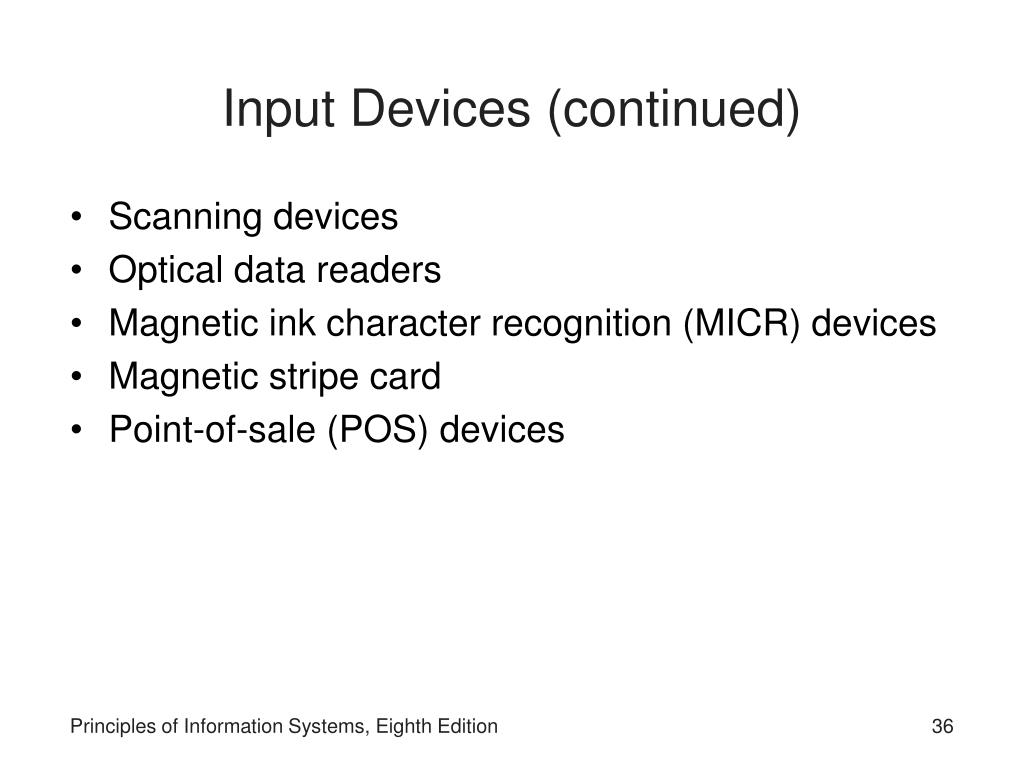 Input Devices (continued)

• Scanning devices
• Optical data readers
• Magnetic ink character recognition (MICR) devices
• Magnetic stripe card
• Point-of-sale (POS) devices

Principles of Information Systems, Eighth Edition

36